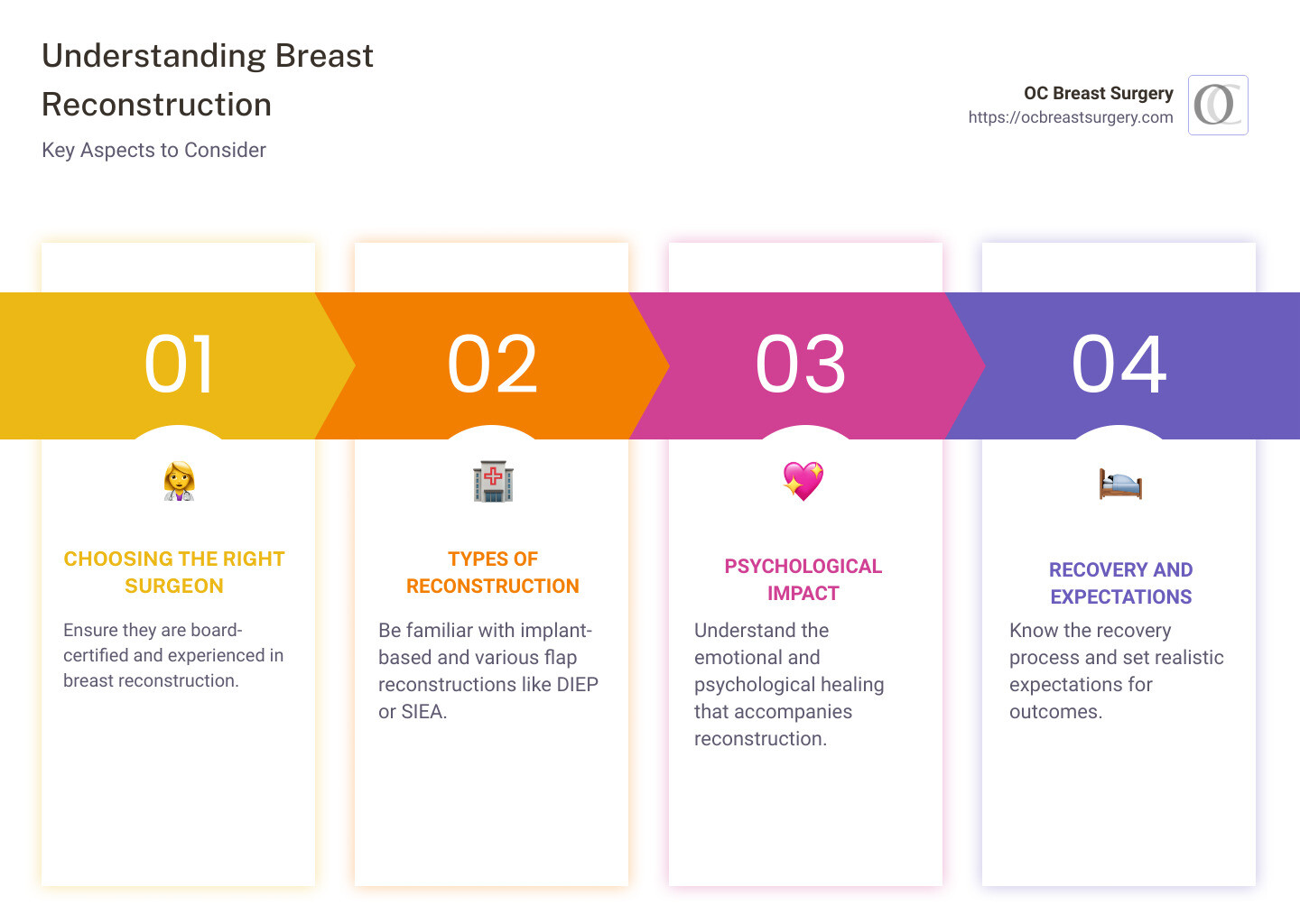 Understanding Breast Reconstruction

Key Aspects to Consider

OC Breast Surgery
https://ocbreastsurgery.com

OC

01

CHOOSING THE RIGHT SURGEON

Ensure they are board-certified and experienced in breast reconstruction.

02

TYPES OF RECONSTRUCTION

Be familiar with implant-based and various flap reconstructions like DIEP or SIEA.

03

PSYCHOLOGICAL IMPACT

Understand the emotional and psychological healing that accompanies reconstruction.

04

RECOVERY AND EXPECTATIONS

Know the recovery process and set realistic expectations for outcomes.